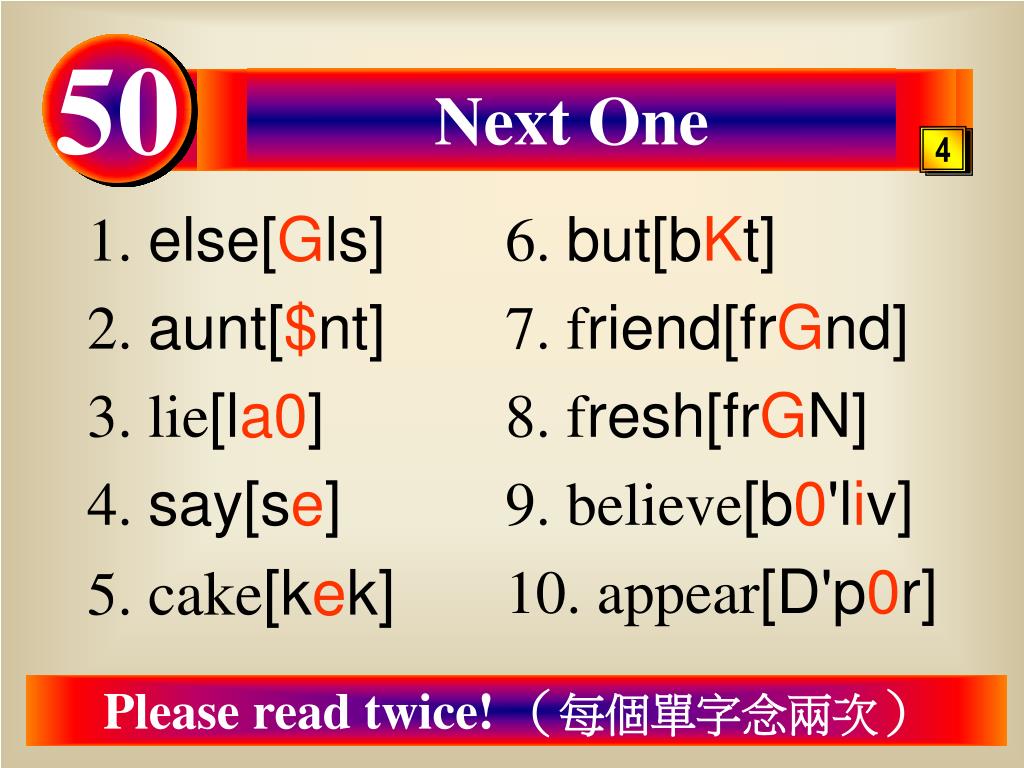 50

Next One

4

1. else[Gls]
2. aunt[$nt]
3. lie[la0]
4. say[se]
5. cake[kek]

6. but[bKt]
7. friend[frGnd]
8. fresh[frGN]
9. believe[b0'liv]
10. appear[D'p0r]

Please read twice! （每個單字念兩次）